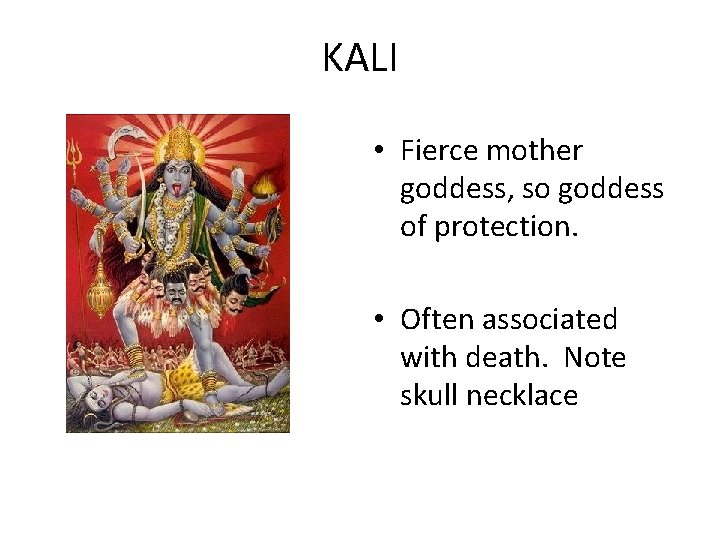 KALI

• Fierce mother goddess, so goddess of protection.

• Often associated with death. Note skull necklace